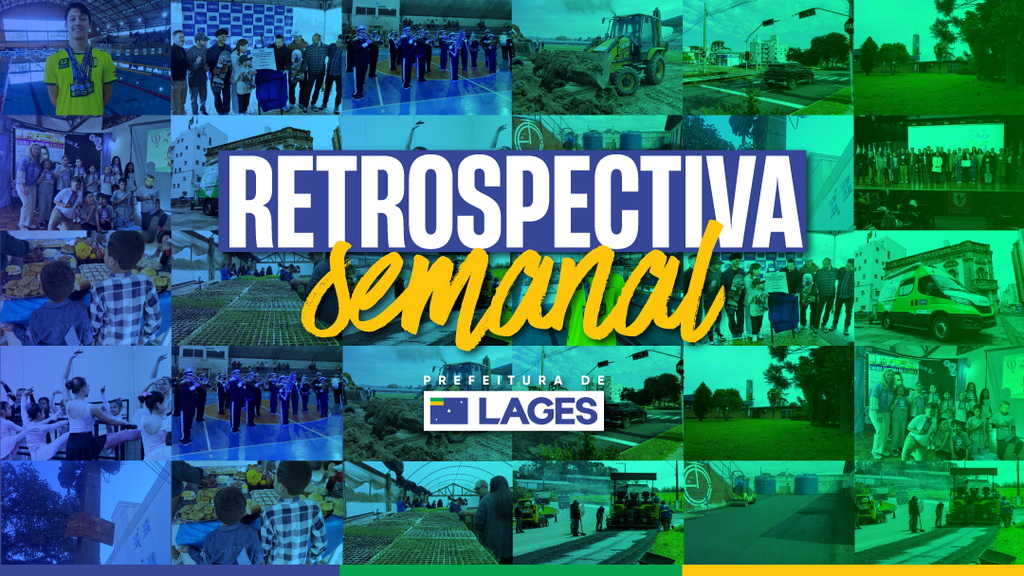 RETROSPECTIVA
semanal

PREFEITURA DE
LAGES